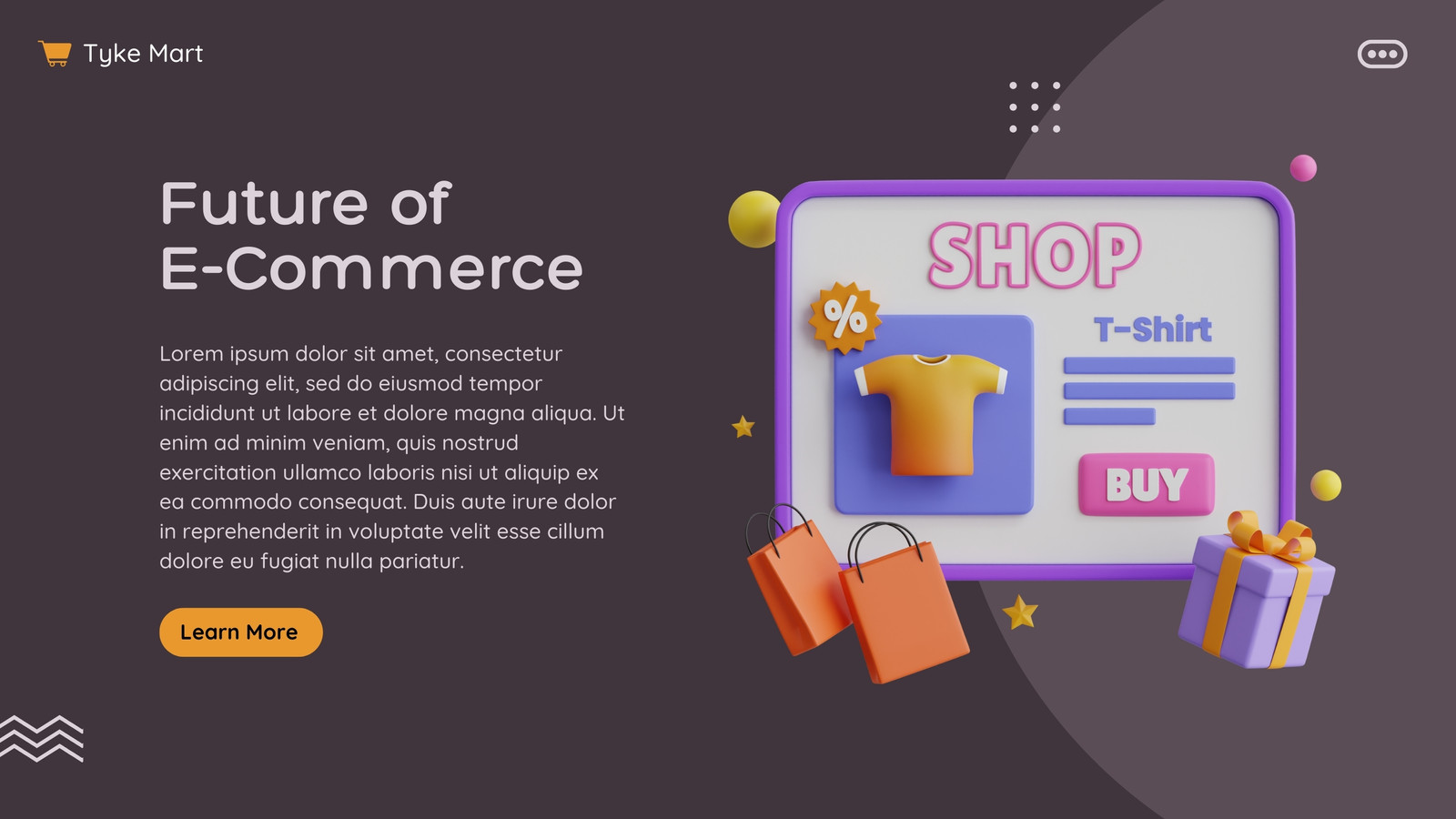 Tyke Mart

Future of E-Commerce

Lorem ipsum dolor sit amet, consectetur adipiscing elit, sed do eiusmod tempor incididunt ut labore et dolore magna aliqua. Ut enim ad minim veniam, quis nostrud exercitation ullamco laboris nisi ut aliquip ex ea commodo consequat. Duis aute irure dolor in reprehenderit in voluptate velit esse cillum dolore eu fugiat nulla pariatur.

Learn More

SHOP

%

T-Shirt

BUY